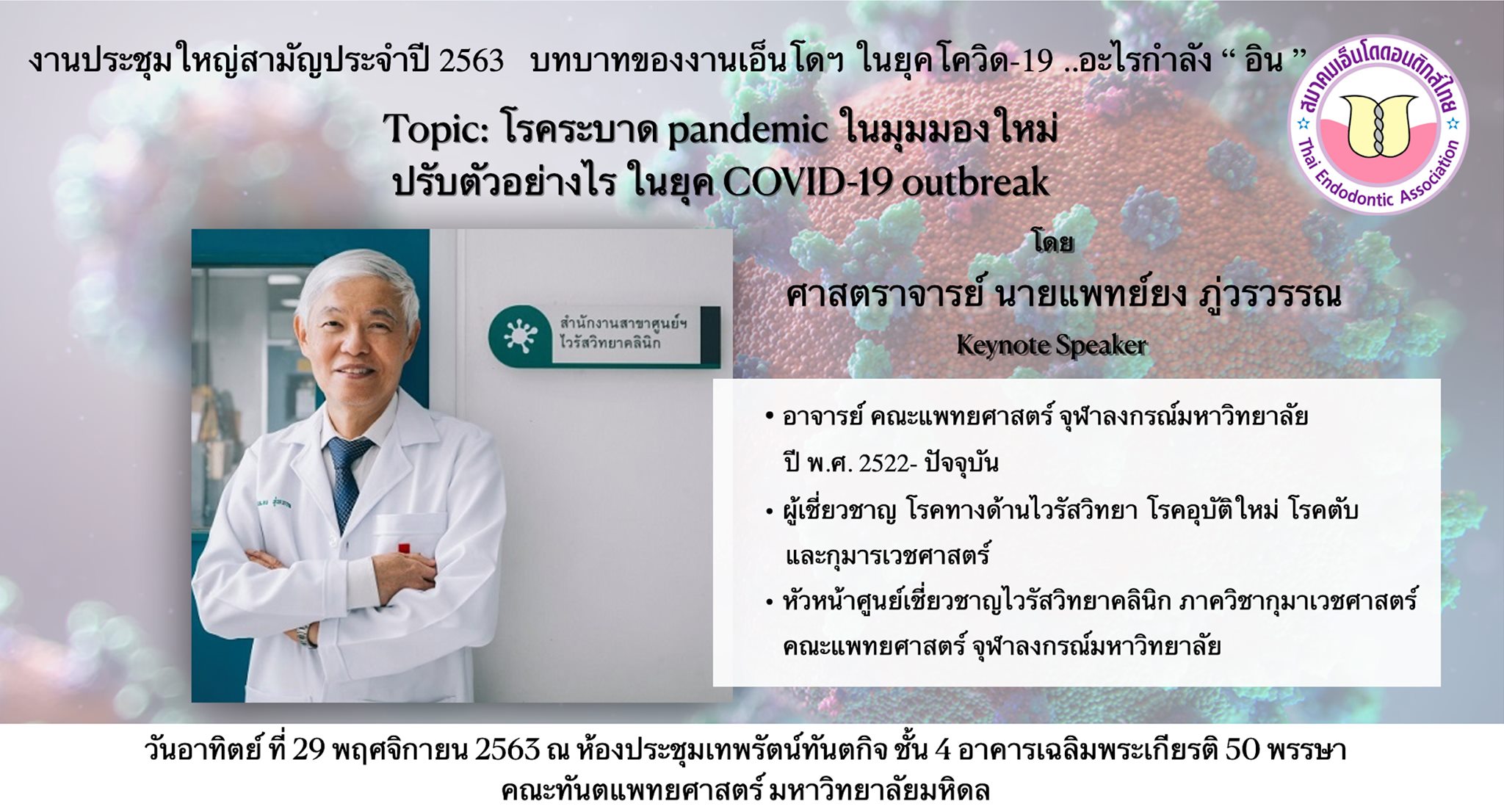 งานประชุมใหญ่สามัญประจำปี 2563 บทบาทของงานเอ็นโดฯ ในยุคโควิด-19 ..อะไรกำลัง “ อิน ”

สมาคมเอ็นโดดอนติกส์ไทย
Thai Endodontic Association

Topic: โรคระบาด pandemic ในมุมมองใหม่
ปรับตัวอย่างไร ในยุค COVID-19 outbreak

สำนักงานสาขาศูนย์ฯ
ไวรัสวิทยาคลินิก

โดย
ศาสตราจารย์ นายแพทย์ยง ภู่วรวรรณ
Keynote Speaker

• อาจารย์ คณะแพทยศาสตร์ จุฬาลงกรณ์มหาวิทยาลัย ปี พ.ศ. 2522- ปัจจุบัน
• ผู้เชี่ยวชาญ โรคทางด้านไวรัสวิทยา โรคอุบัติใหม่ โรคตับ และกุมารเวชศาสตร์
• หัวหน้าศูนย์เชี่ยวชาญไวรัสวิทยาคลินิก ภาควิชากุมาเวชศาสตร์ คณะแพทยศาสตร์ จุฬาลงกรณ์มหาวิทยาลัย

วันอาทิตย์ ที่ 29 พฤศจิกายน 2563 ณ ห้องประชุมเทพรัตน์ทันตกิจ ชั้น 4 อาคารเฉลิมพระเกียรติ 50 พรรษา
คณะทันตแพทยศาสตร์ มหาวิทยาลัยมหิดล